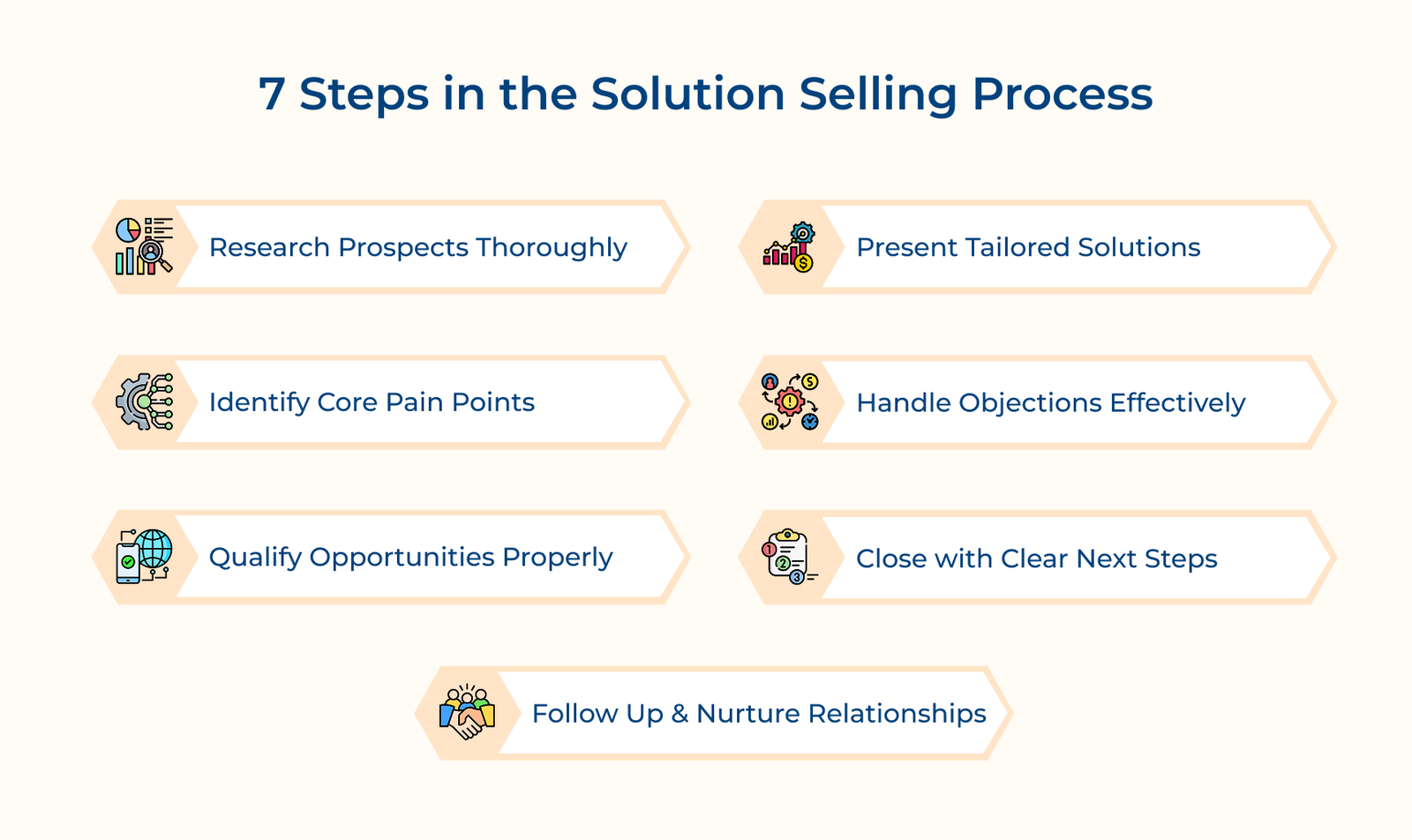 7 Steps in the Solution Selling Process

Research Prospects Thoroughly

Identify Core Pain Points

Qualify Opportunities Properly

Present Tailored Solutions

Handle Objections Effectively

Close with Clear Next Steps

Follow Up & Nurture Relationships